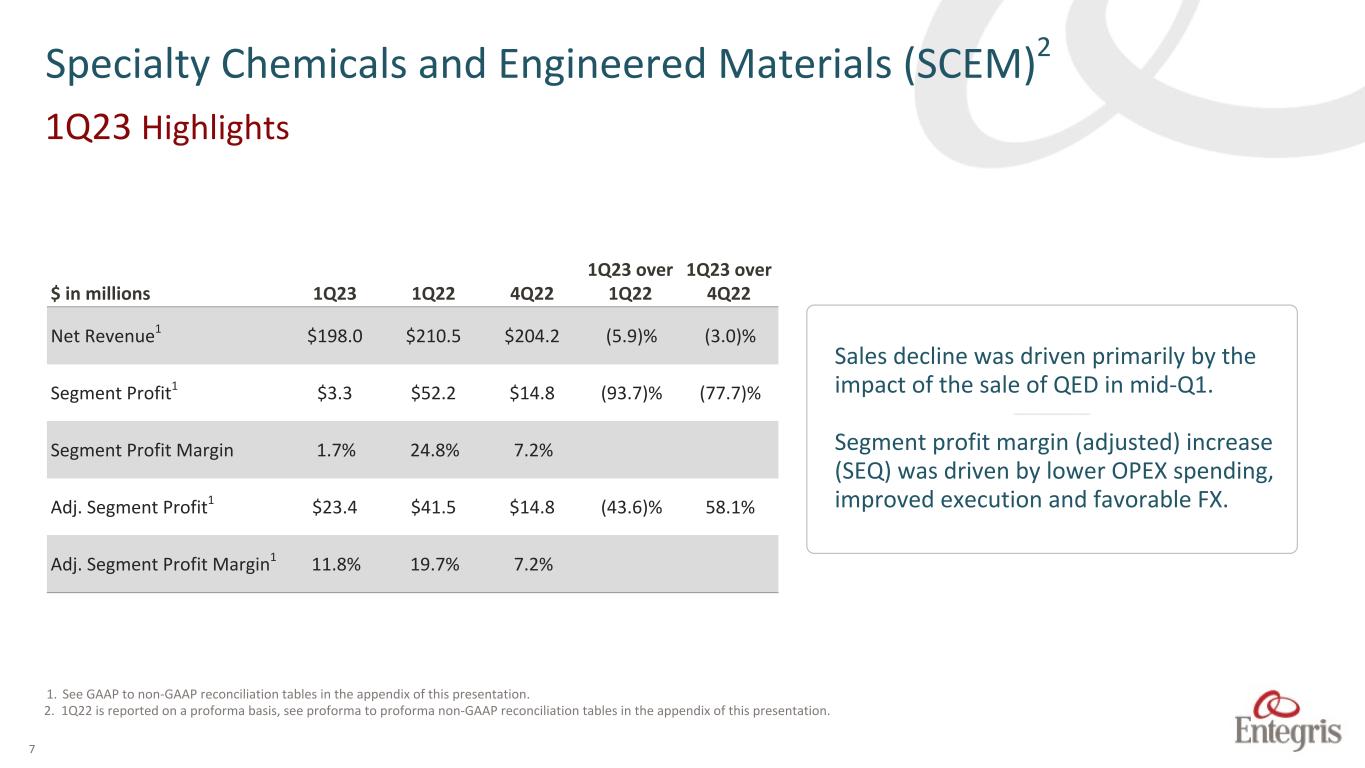 Specialty Chemicals and Engineered Materials (SCEM)$^2$

1Q23 Highlights

| \$ in millions | 1Q23 | 1Q22 | 4Q22 | 1Q23 over 1Q22 | 1Q23 over 4Q22 |
|---|---|---|---|---|---|
| Net Revenue$^1$ | \$198.0 | \$210.5 | \$204.2 | (5.9)% | (3.0)% |
| Segment Profit$^1$ | \$3.3 | \$52.2 | \$14.8 | (93.7)% | (77.7)% |
| Segment Profit Margin | 1.7% | 24.8% | 7.2% | | |
| Adj. Segment Profit$^1$ | \$23.4 | \$41.5 | \$14.8 | (43.6)% | 58.1% |
| Adj. Segment Profit Margin$^1$ | 11.8% | 19.7% | 7.2% | | |

Sales decline was driven primarily by the impact of the sale of QED in mid-Q1.

Segment profit margin (adjusted) increase (SEQ) was driven by lower OPEX spending, improved execution and favorable FX.

1. See GAAP to non-GAAP reconciliation tables in the appendix of this presentation.
2. 1Q22 is reported on a proforma basis, see proforma to proforma non-GAAP reconciliation tables in the appendix of this presentation.

7

Entegris